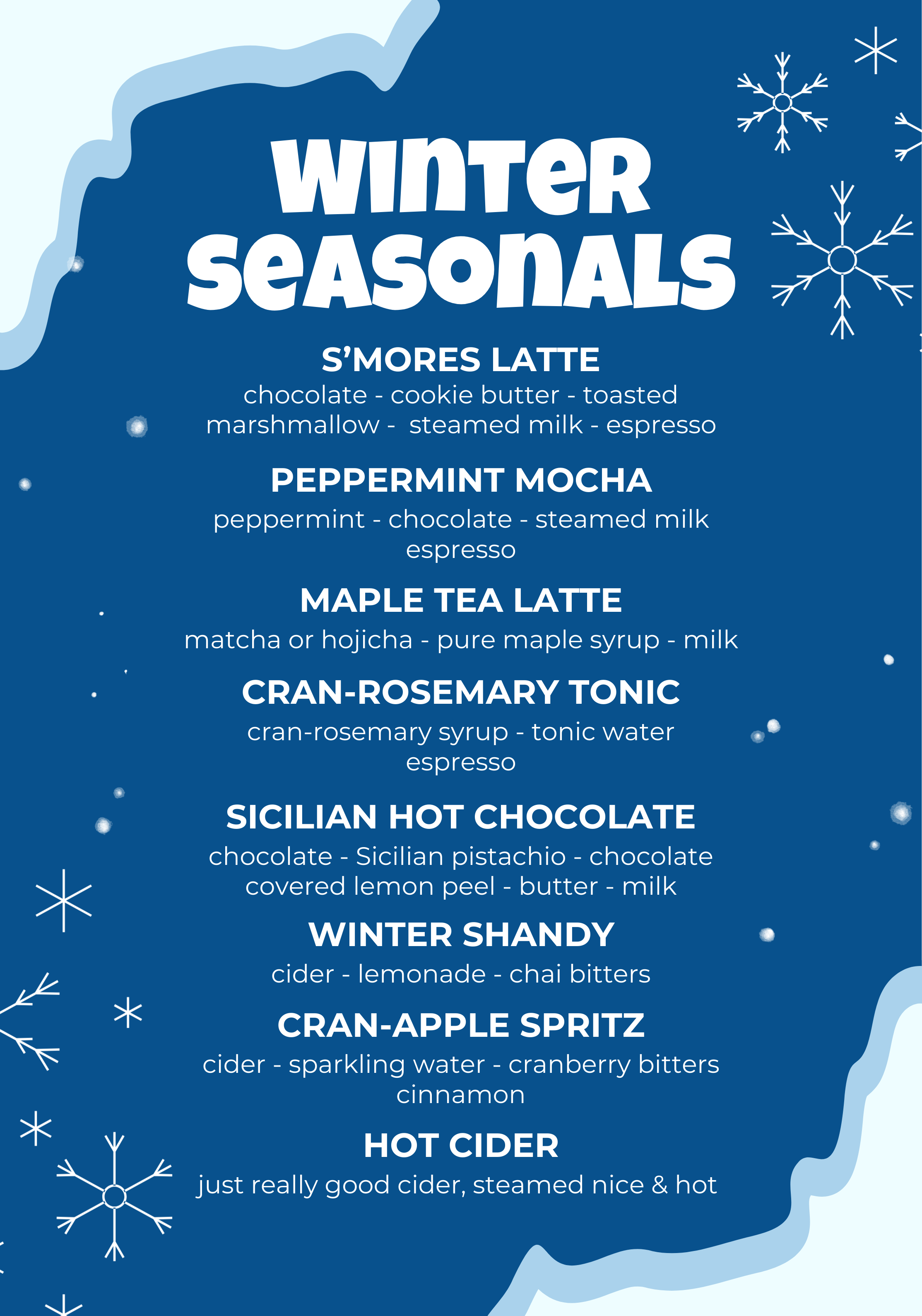 WINTER SEASONALS

S'MORES LATTE
chocolate - cookie butter - toasted marshmallow - steamed milk - espresso

PEPPERMINT MOCHA
peppermint - chocolate - steamed milk espresso

MAPLE TEA LATTE
matcha or hojicha - pure maple syrup - milk

CRAN-ROSEMARY TONIC
cran-rosemary syrup - tonic water espresso

SICILIAN HOT CHOCOLATE
chocolate - Sicilian pistachio - chocolate covered lemon peel - butter - milk

WINTER SHANDY
cider - lemonade - chai bitters

CRAN-APPLE SPRITZ
cider - sparkling water - cranberry bitters cinnamon

HOT CIDER
just really good cider, steamed nice & hot